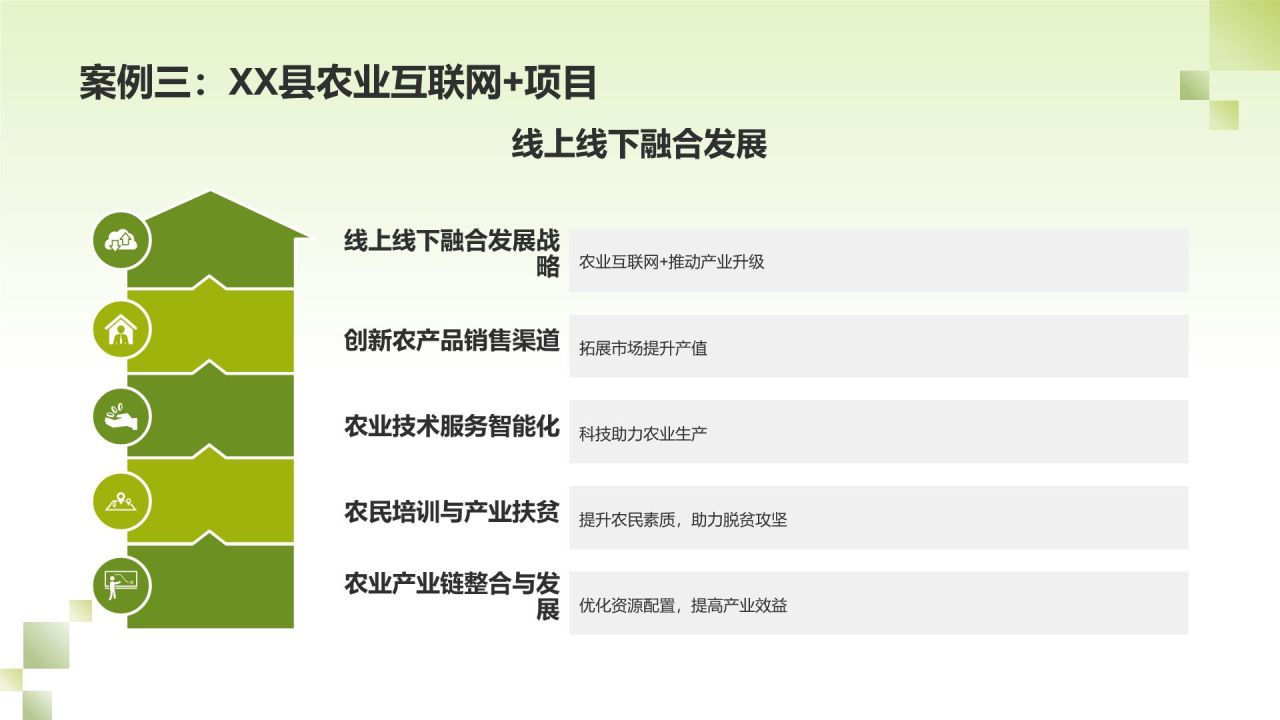 案例三：XX县农业互联网+项目

线上线下融合发展

线上线下融合发展战略

农业互联网+推动产业升级

创新农产品销售渠道

拓展市场提升产值

农业技术服务智能化

科技助力农业生产

农民培训与产业扶贫

提升农民素质，助力脱贫攻坚

农业产业链整合与发展

优化资源配置，提高产业效益